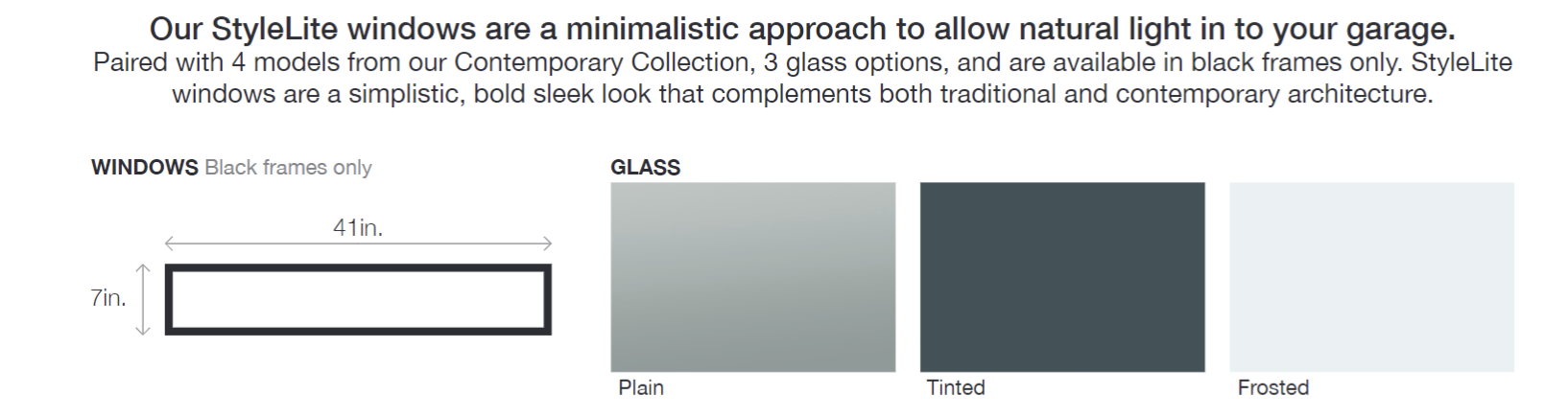 Our StyleLite windows are a minimalistic approach to allow natural light in to your garage.
Paired with 4 models from our Contemporary Collection, 3 glass options, and are available in black frames only. StyleLite windows are a simplistic, bold sleek look that complements both traditional and contemporary architecture.

WINDOWS Black frames only

41in.

7in.

GLASS

Plain

Tinted

Frosted